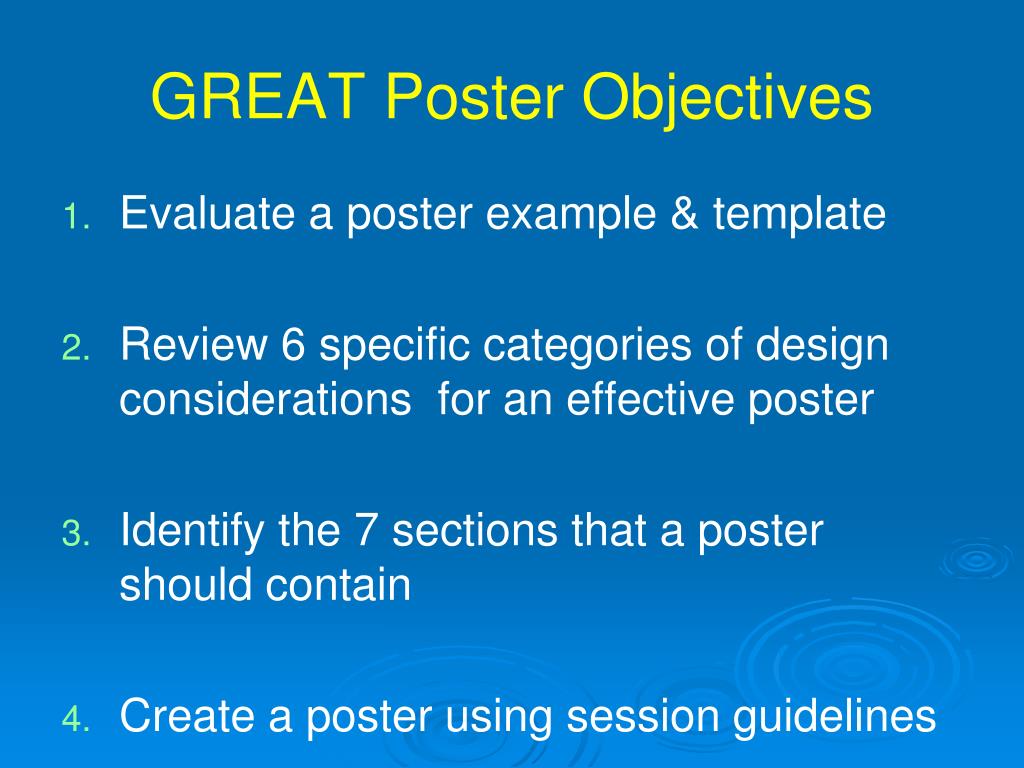 GREAT Poster Objectives

1. Evaluate a poster example & template

2. Review 6 specific categories of design considerations  for an effective poster

3. Identify the 7 sections that a poster should contain

4. Create a poster using session guidelines